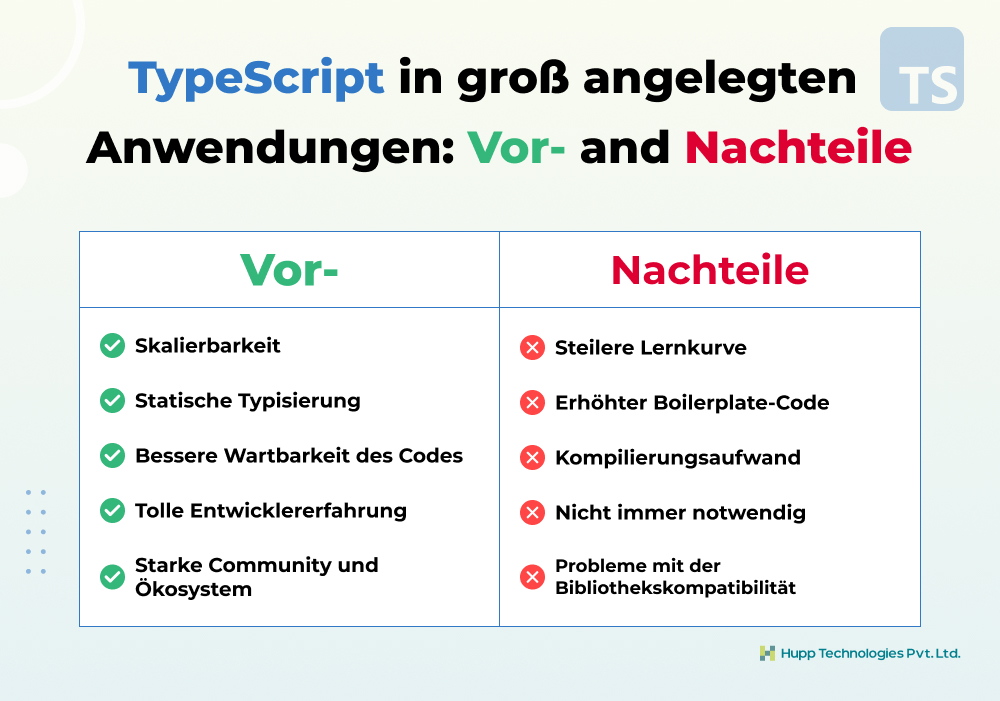 TypeScript in groß angelegten Anwendungen: Vor- and Nachteile

TS

| Vor- | Nachteile |
|---|---|
| Skalierbarkeit | Steilere Lernkurve |
| Statische Typisierung | Erhöhter Boilerplate-Code |
| Bessere Wartbarkeit des Codes | Kompilierungsaufwand |
| Tolle Entwicklererfahrung | Nicht immer notwendig |
| Starke Community und Ökosystem | Probleme mit der Bibliothekskompatibilität |

Hupp Technologies Pvt. Ltd.